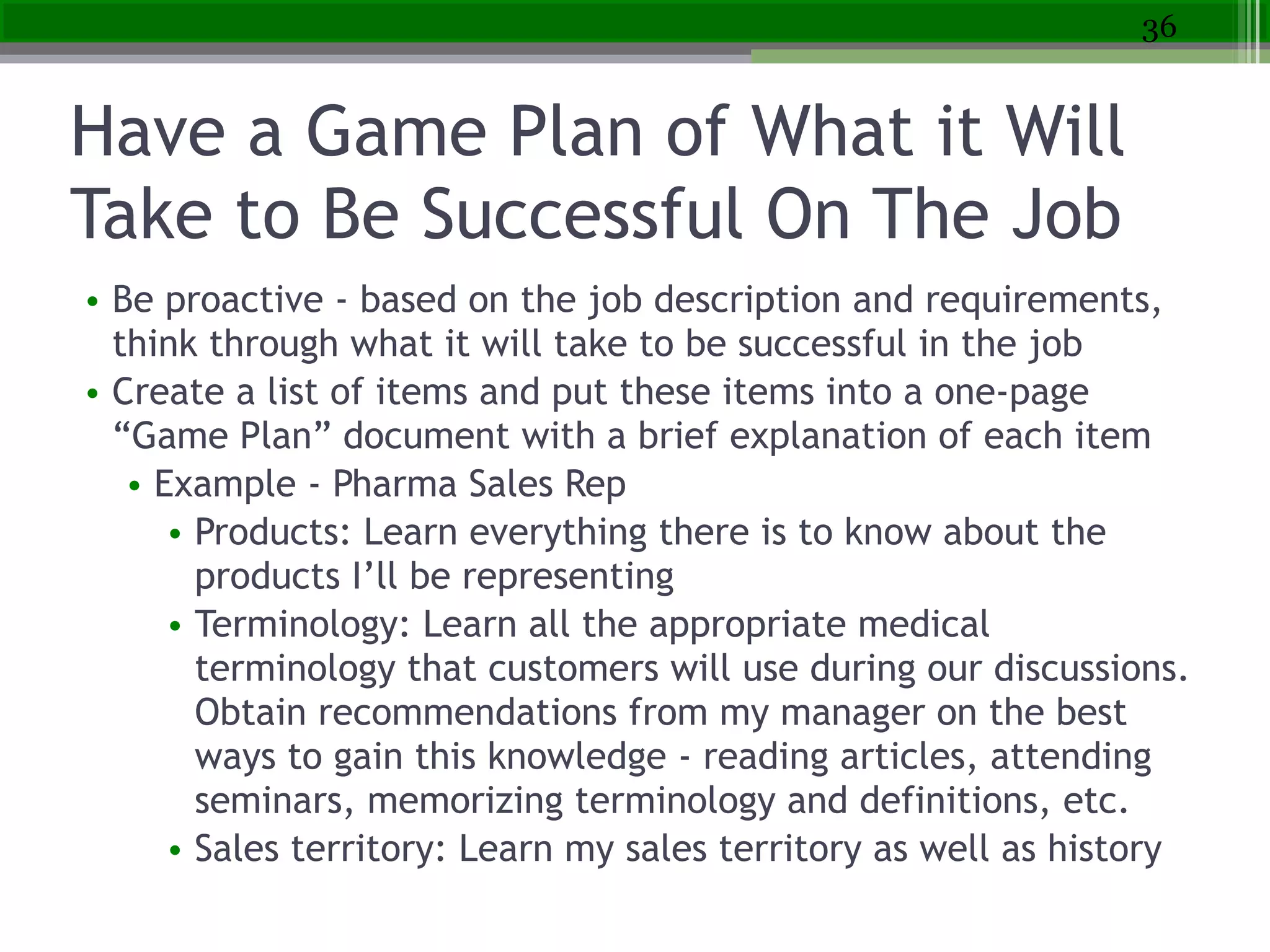 36

Have a Game Plan of What it Will Take to Be Successful On The Job

• Be proactive - based on the job description and requirements, think through what it will take to be successful in the job
• Create a list of items and put these items into a one-page “Game Plan” document with a brief explanation of each item
  • Example - Pharma Sales Rep
    • Products: Learn everything there is to know about the products I’ll be representing
    • Terminology: Learn all the appropriate medical terminology that customers will use during our discussions. Obtain recommendations from my manager on the best ways to gain this knowledge - reading articles, attending seminars, memorizing terminology and definitions, etc.
    • Sales territory: Learn my sales territory as well as history